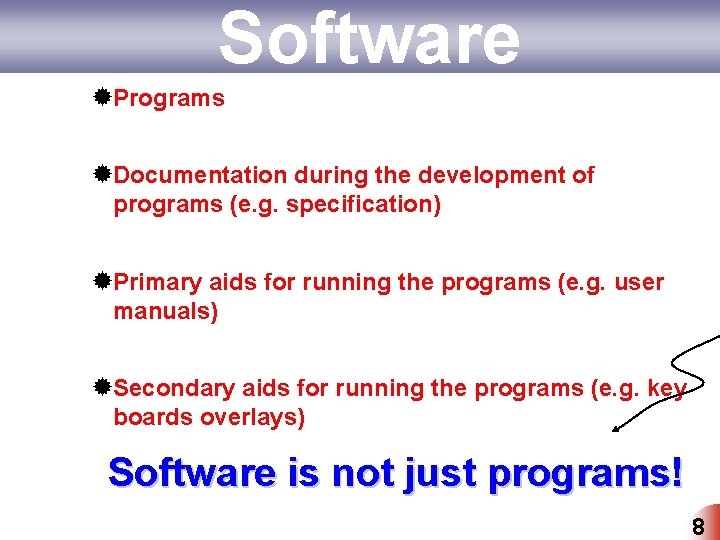 Software

Programs

Documentation during the development of programs (e.g. specification)

Primary aids for running the programs (e.g. user manuals)

Secondary aids for running the programs (e.g. key boards overlays)

Software is not just programs!

8